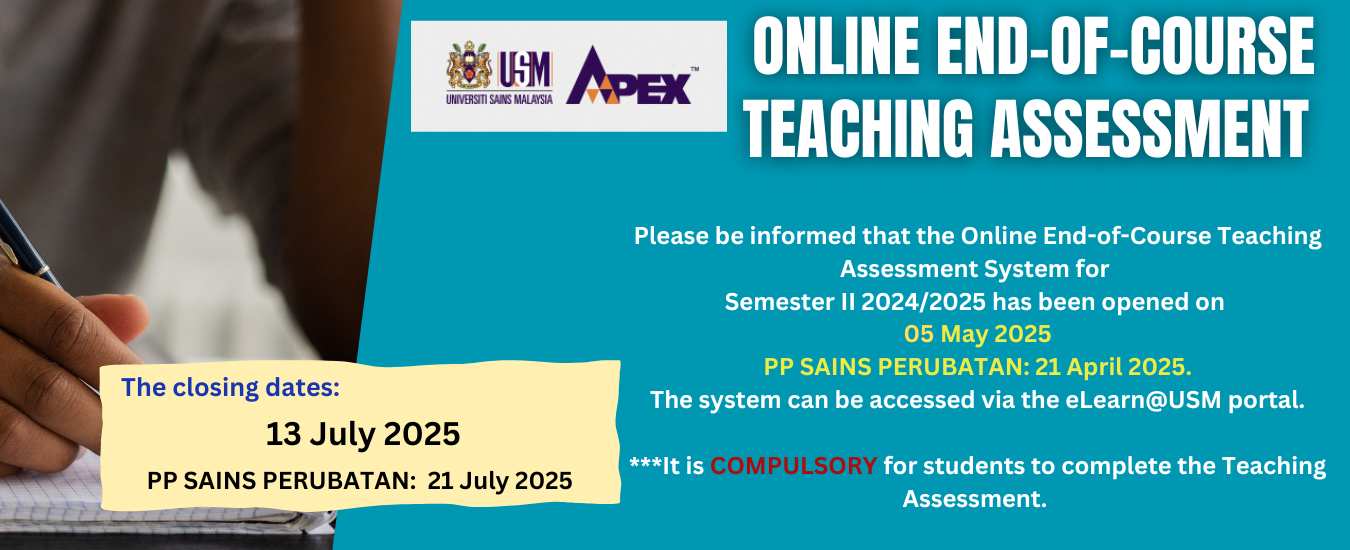 USM
UNIVERSITI SAINS MALAYSIA

APEX™

ONLINE END-OF-COURSE TEACHING ASSESSMENT

Please be informed that the Online End-of-Course Teaching Assessment System for Semester II 2024/2025 has been opened on
05 May 2025
PP SAINS PERUBATAN: 21 April 2025.
The system can be accessed via the eLearn@USM portal.

***It is COMPULSORY for students to complete the Teaching Assessment.

The closing dates:
13 July 2025
PP SAINS PERUBATAN: 21 July 2025